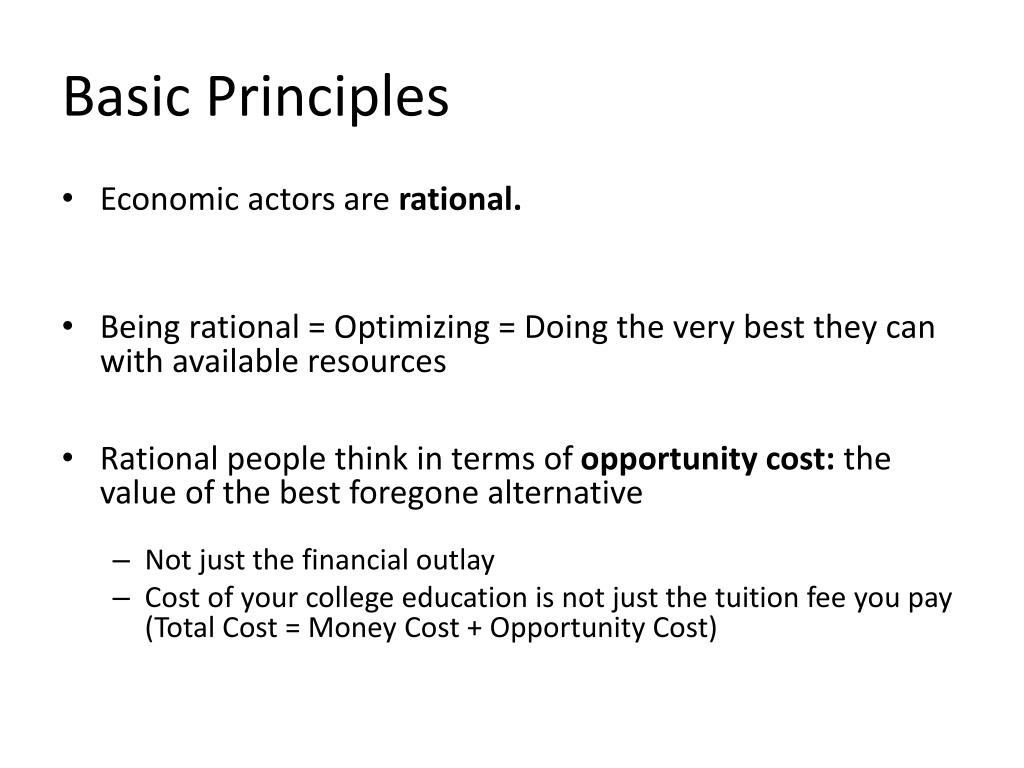 Basic Principles

• Economic actors are rational.

• Being rational = Optimizing = Doing the very best they can with available resources

• Rational people think in terms of opportunity cost: the value of the best foregone alternative

– Not just the financial outlay
– Cost of your college education is not just the tuition fee you pay (Total Cost = Money Cost + Opportunity Cost)